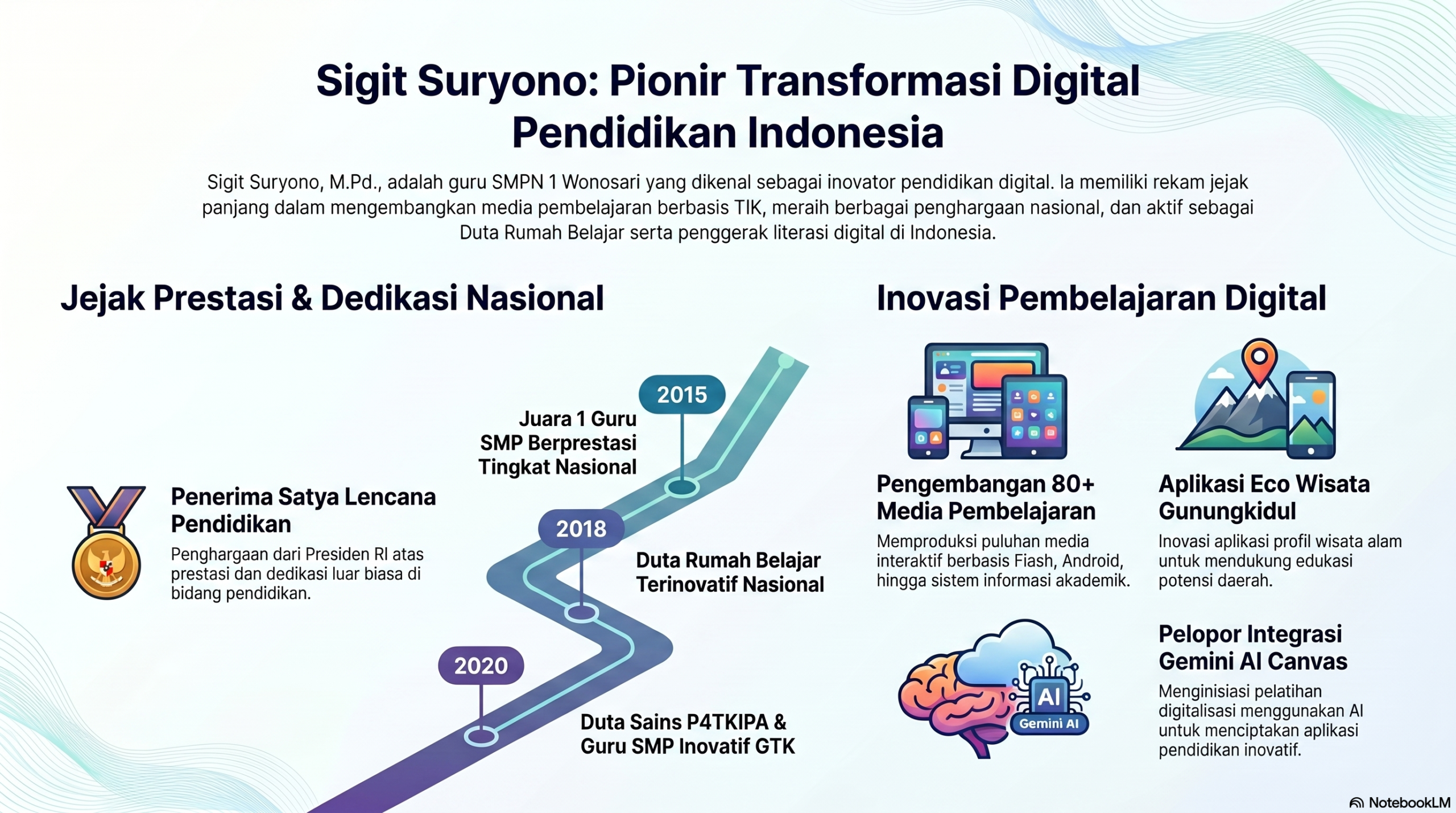 Sigit Suryono: Pionir Transformasi Digital Pendidikan Indonesia

Sigit Suryono, M.Pd., adalah guru SMPN 1 Wonosari yang dikenal sebagai inovator pendidikan digital. Ia memiliki rekam jejak panjang dalam mengembangkan media pembelajaran berbasis TIK, meraih berbagai penghargaan nasional, dan aktif sebagai Duta Rumah Belajar serta penggerak literasi digital di Indonesia.

Jejak Prestasi & Dedikasi Nasional

Penerima Satya Lencana Pendidikan
Penghargaan dari Presiden RI atas prestasi dan dedikasi luar biasa di bidang pendidikan.

2015
Juara 1 Guru SMP Berprestasi Tingkat Nasional

2018
Duta Rumah Belajar Terinovatif Nasional

2020
Duta Sains P4TKIPA & Guru SMP Inovatif GTK

Inovasi Pembelajaran Digital

Pengembangan 80+ Media Pembelajaran
Memproduksi puluhan media interaktif berbasis Fiash, Android, hingga sistem informasi akademik.

Aplikasi Eco Wisata Gunungkidul
Inovasi aplikasi profil wisata alam untuk mendukung edukasi potensi daerah.

AI
Gemini AI

Pelopor Integrasi Gemini AI Canvas
Menginisiasi pelatihan digitalisasi menggunakan AI untuk menciptakan aplikasi pendidikan inovatif.

NotebookLM